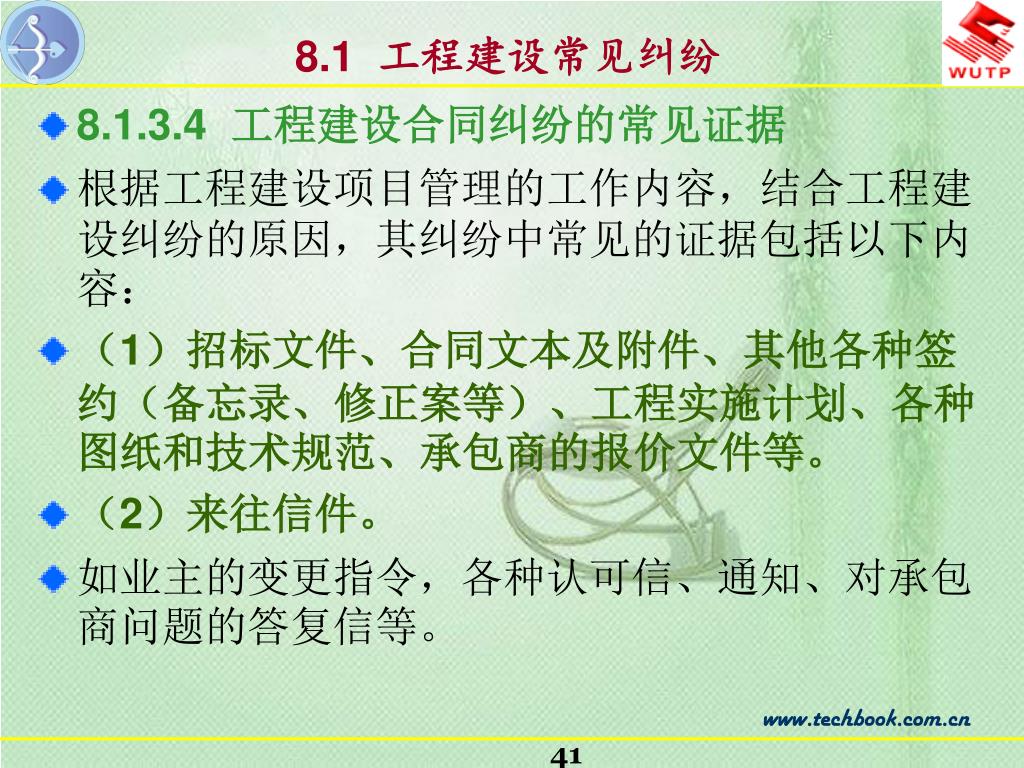 WUTP

8.1 工程建设常见纠纷

8.1.3.4 工程建设合同纠纷的常见证据

根据工程建设项目管理的工作内容，结合工程建设纠纷的原因，其纠纷中常见的证据包括以下内容：

（1）招标文件、合同文本及附件、其他各种签约（备忘录、修正案等）、工程实施计划、各种图纸和技术规范、承包商的报价文件等。

（2）来往信件。

如业主的变更指令，各种认可信、通知、对承包商问题的答复信等。

www.techbook.com.cn

41